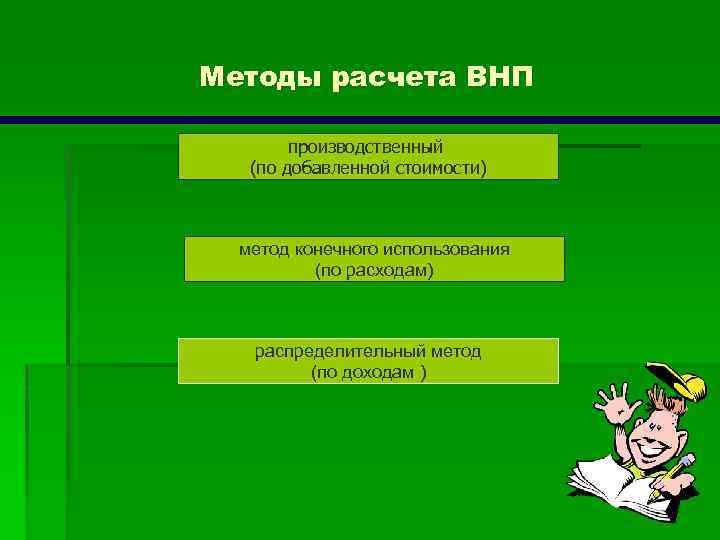 Методы расчета ВНП

производственный
(по добавленной стоимости)

метод конечного использования
(по расходам)

распределительный метод
(по доходам )